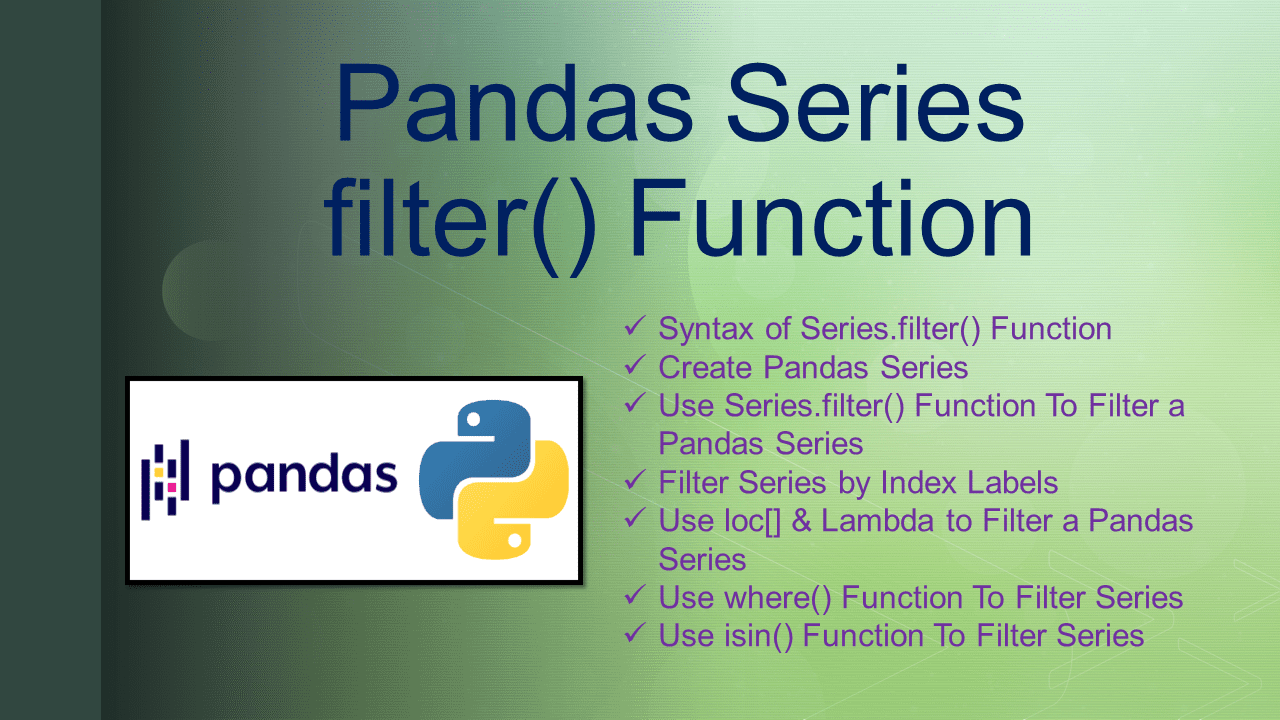 Pandas Series filter() Function

pandas

✓ Syntax of Series.filter() Function
✓ Create Pandas Series
✓ Use Series.filter() Function To Filter a Pandas Series
✓ Filter Series by Index Labels
✓ Use loc[] & Lambda to Filter a Pandas Series
✓ Use where() Function To Filter Series
✓ Use isin() Function To Filter Series